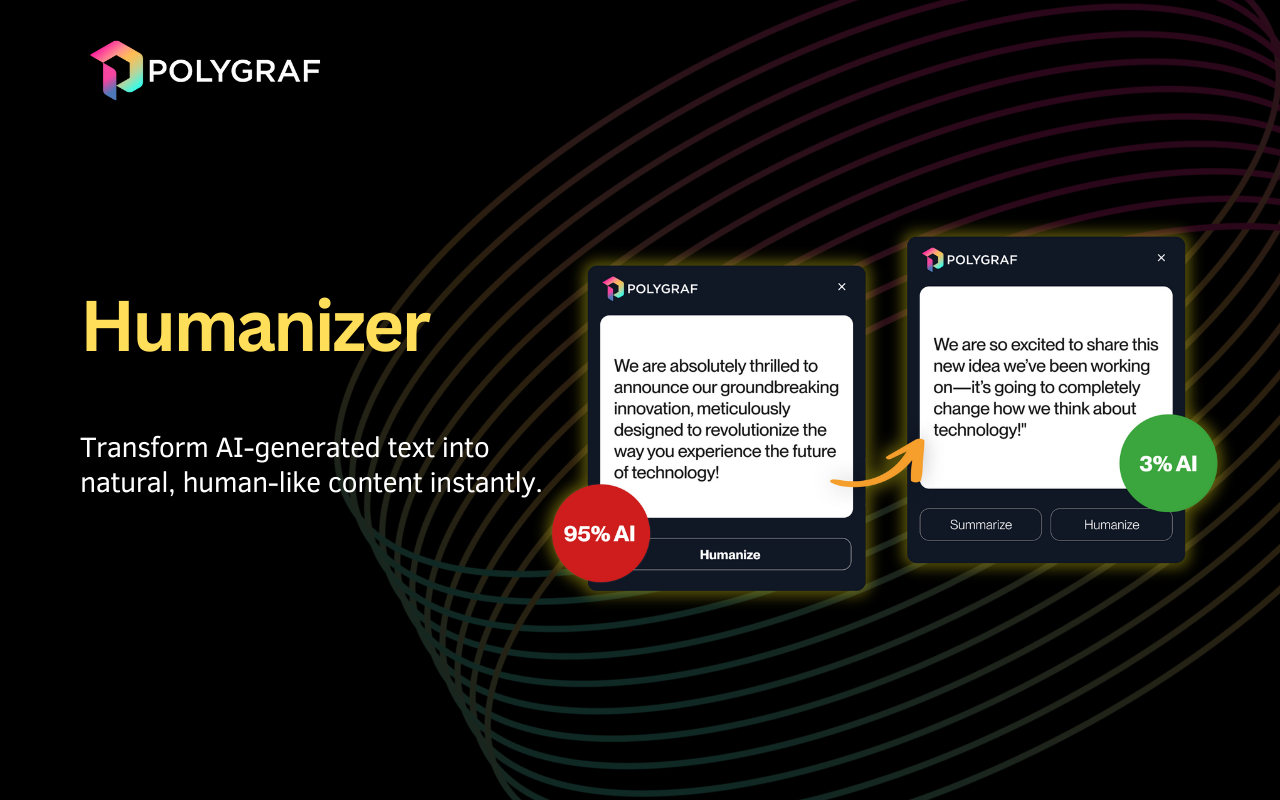 POLYGRAF

Humanizer

Transform AI-generated text into natural, human-like content instantly.

POLYGRAF
×

We are absolutely thrilled to announce our groundbreaking innovation, meticulously designed to revolutionize the way you experience the future of technology!

95% AI

Humanize

POLYGRAF
×

We are so excited to share this new idea we've been working on—it's going to completely change how we think about technology!"

3% AI

Summarize

Humanize